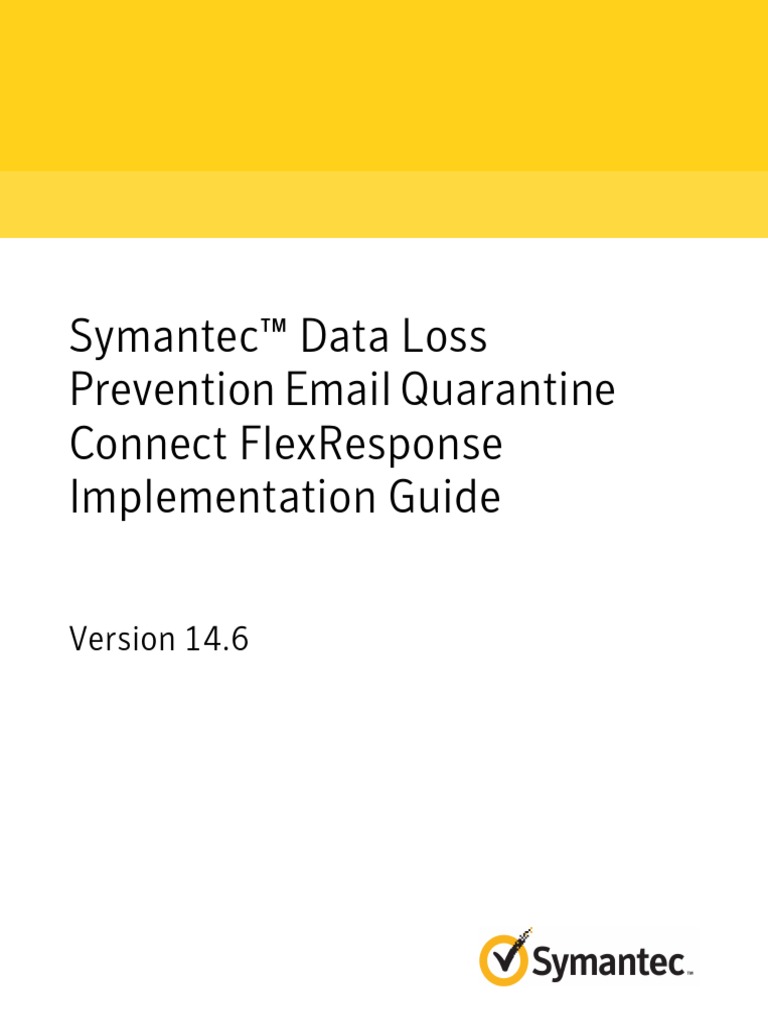 Symantec™ Data Loss Prevention Email Quarantine Connect FlexResponse Implementation Guide

Version 14.6

Symantec.